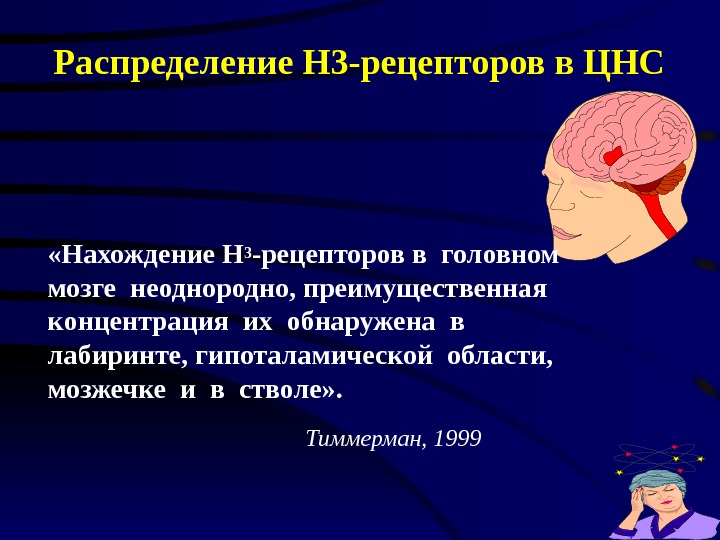 Распределение Н3-рецепторов в ЦНС

«Нахождение Н$^3$-рецепторов в головном мозге неоднородно, преимущественная концентрация их обнаружена в лабиринте, гипоталамической области, мозжечке и в стволе».

Тиммерман, 1999